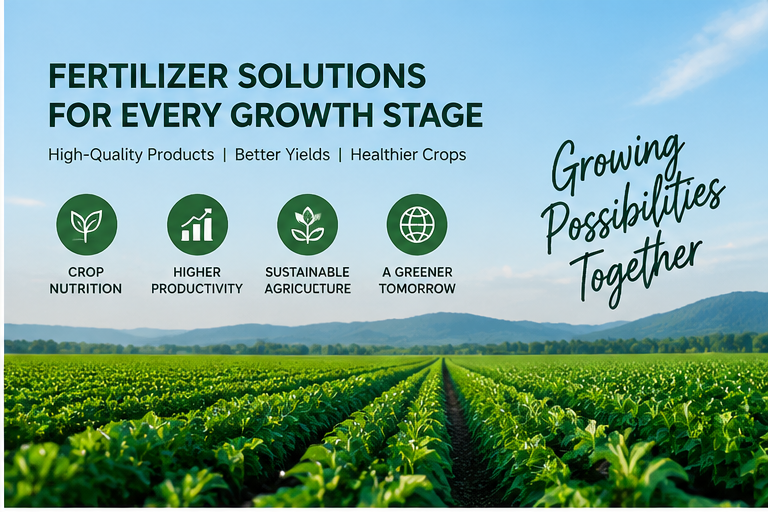 FERTILIZER SOLUTIONS FOR EVERY GROWTH STAGE

High-Quality Products | Better Yields | Healthier Crops

CROP NUTRITION

HIGHER PRODUCTIVITY

SUSTAINABLE AGRICULTURE

A GREENER TOMORROW

Growing Possibilities Together